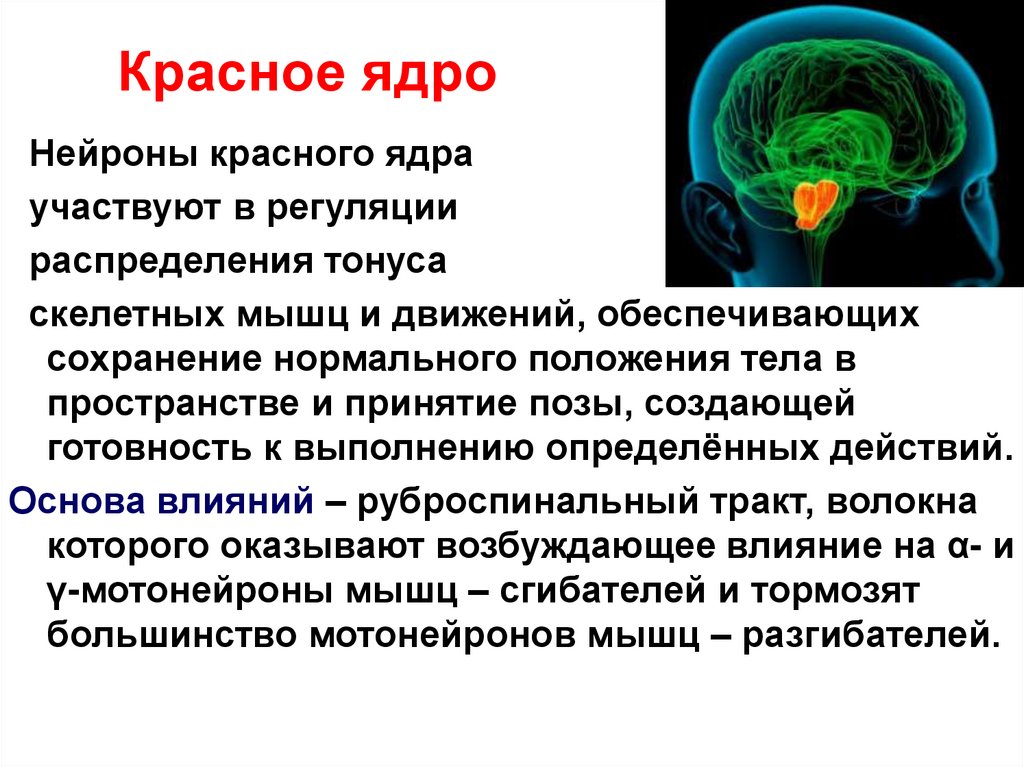 Красное ядро

Нейроны красного ядра участвуют в регуляции распределения тонуса скелетных мышц и движений, обеспечивающих сохранение нормального положения тела в пространстве и принятие позы, создающей готовность к выполнению определённых действий.

Основа влияний – руброспинальный тракт, волокна которого оказывают возбуждающее влияние на α- и γ-мотонейроны мышц – сгибателей и тормозят большинство мотонейронов мышц – разгибателей.